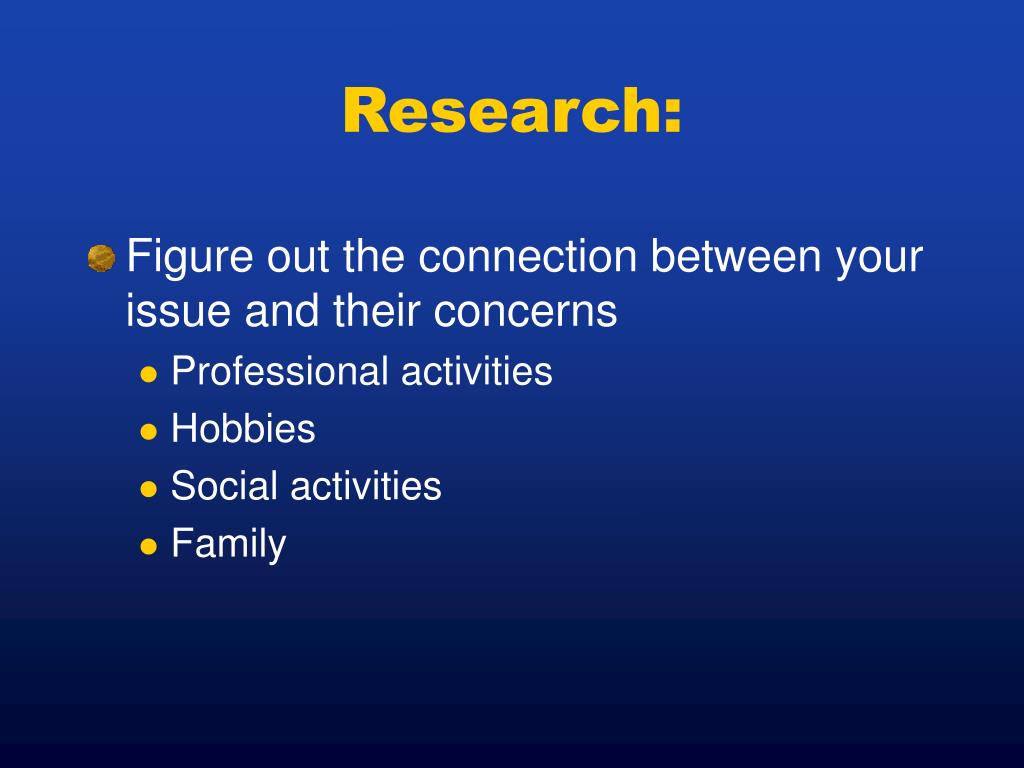 Research:

Figure out the connection between your issue and their concerns
- Professional activities
- Hobbies
- Social activities
- Family